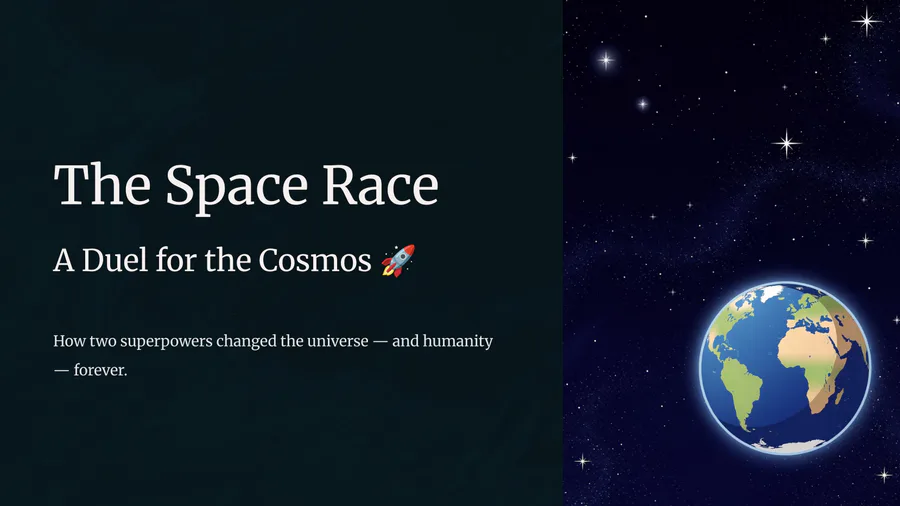 The Space Race

A Duel for the Cosmos 🚀

How two superpowers changed the universe — and humanity — forever.